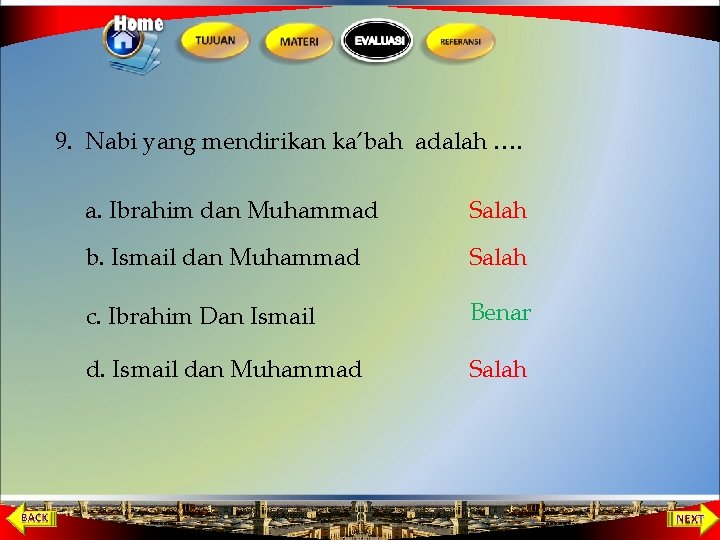 Home

TUJUAN

MATERI

EVALUASI

REFERANSI

9. Nabi yang mendirikan ka'bah adalah ....

a. Ibrahim dan Muhammad Salah

b. Ismail dan Muhammad Salah

c. Ibrahim Dan Ismail Benar

d. Ismail dan Muhammad Salah

BACK

NEXT